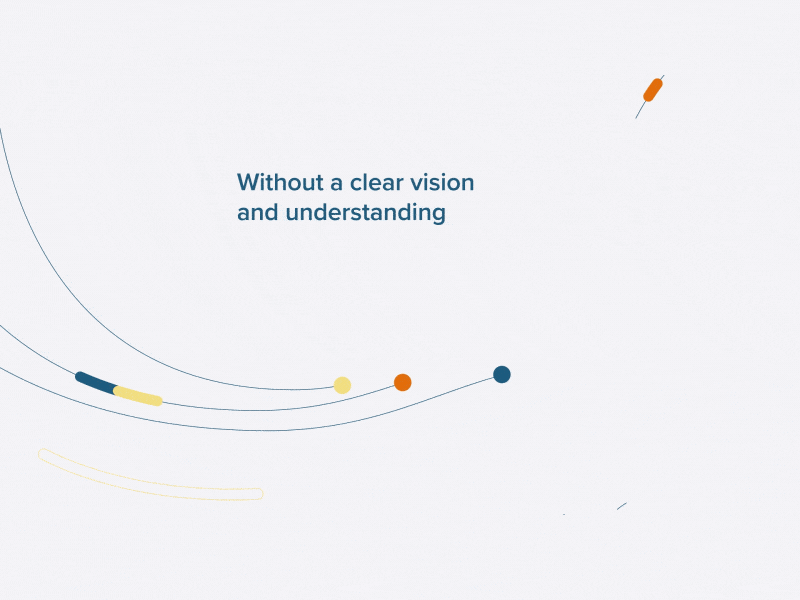 Without a clear vision and understanding